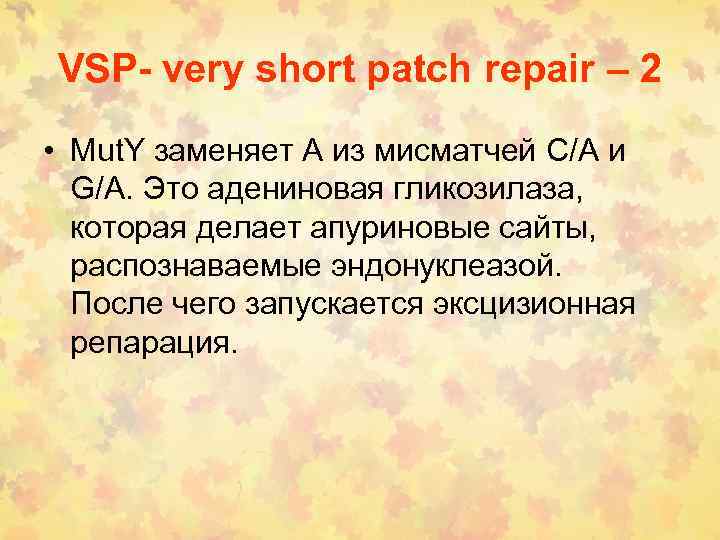 VSP- very short patch repair – 2

• MutY заменяет A из мисматчей C/A и G/A. Это адениновая гликозилаза, которая делает апуриновые сайты, распознаваемые эндонуклеазой. После чего запускается эксцизионная репарация.